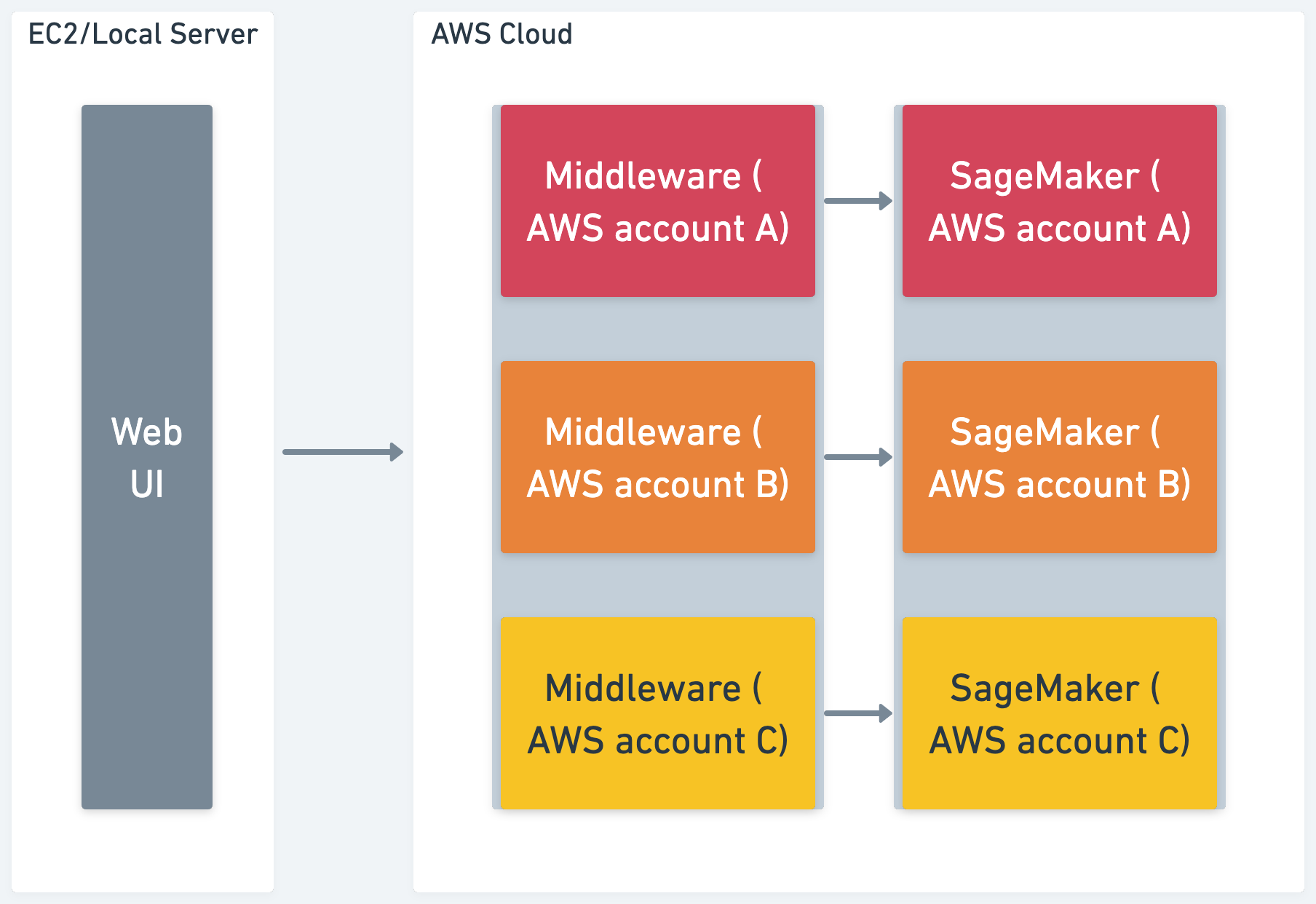 EC2/Local Server

Web UI

AWS Cloud

Middleware ( AWS account A)

SageMaker ( AWS account A)

Middleware ( AWS account B)

SageMaker ( AWS account B)

Middleware ( AWS account C)

SageMaker ( AWS account C)